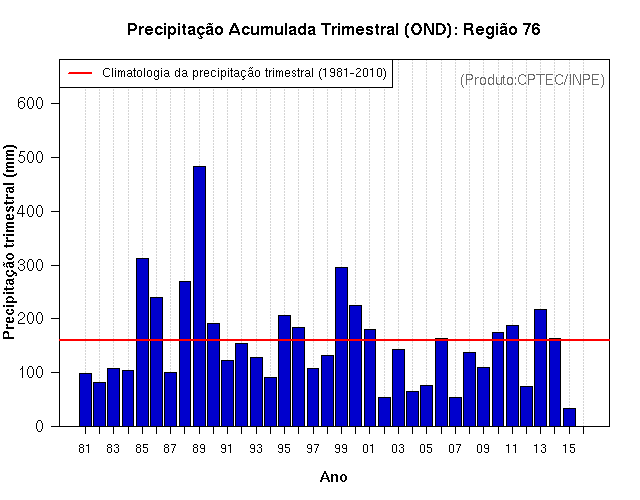 Precipitação Acumulada Trimestral (OND): Região 76

Climatologia da precipitação trimestral (1981-2010)

(Produto:CPTEC/INPE)

Precipitação trimestral (mm)

600
500
400
300
200
100
0

81 83 85 87 89 91 93 95 97 99 01 03 05 07 09 11 13 15

Ano